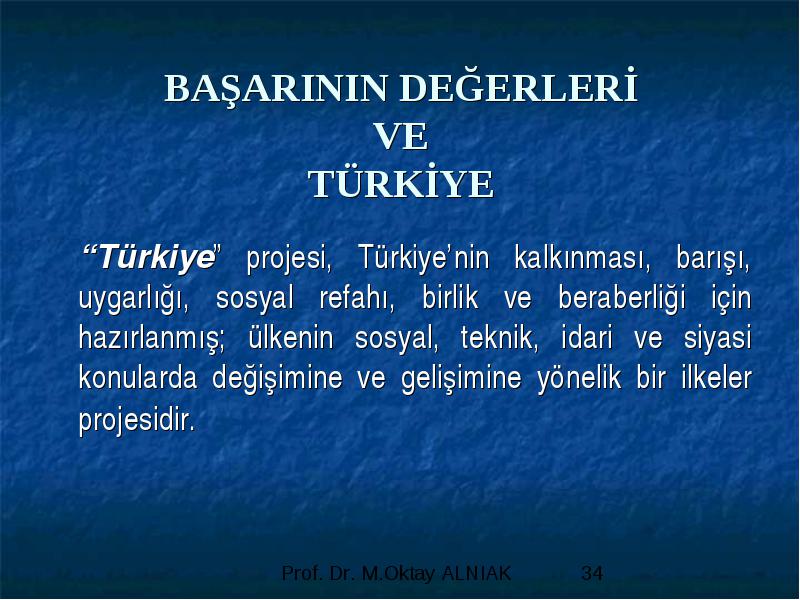 BAŞARININ DEĞERLERİ
VE
TÜRKİYE

“Türkiye” projesi, Türkiye’nin kalkınması, barışı, uygarlığı, sosyal refahı, birlik ve beraberliği için hazırlanmış; ülkenin sosyal, teknik, idari ve siyasi konularda değişimine ve gelişimine yönelik bir ilkeler projesidir.

Prof. Dr. M.Oktay ALNIAK 34